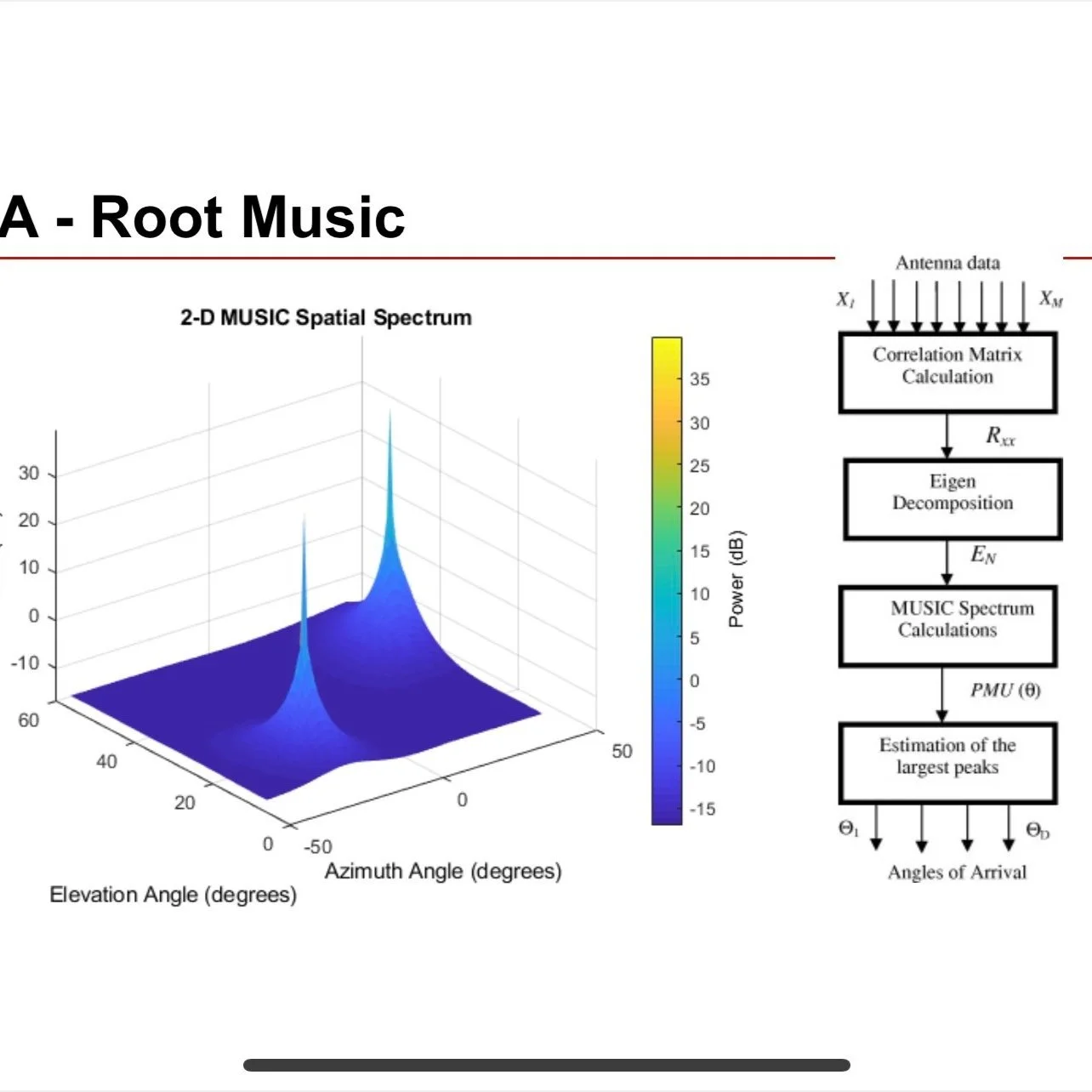 A - Root Music

2-D MUSIC Spatial Spectrum

30
20
10
0
-10

60
40
20
0

-50
0
50

Elevation Angle (degrees)
Azimuth Angle (degrees)

35
30
25
20
15
10
5
0
-5
-10
-15

Power (dB)

Antenna data
$X_1$
$X_M$
Correlation Matrix Calculation
$R_{xx}$
Eigen Decomposition
$E_N$
MUSIC Spectrum Calculations
$PMU(\theta)$
Estimation of the largest peaks
$\Theta_1$
$\Theta_D$
Angles of Arrival